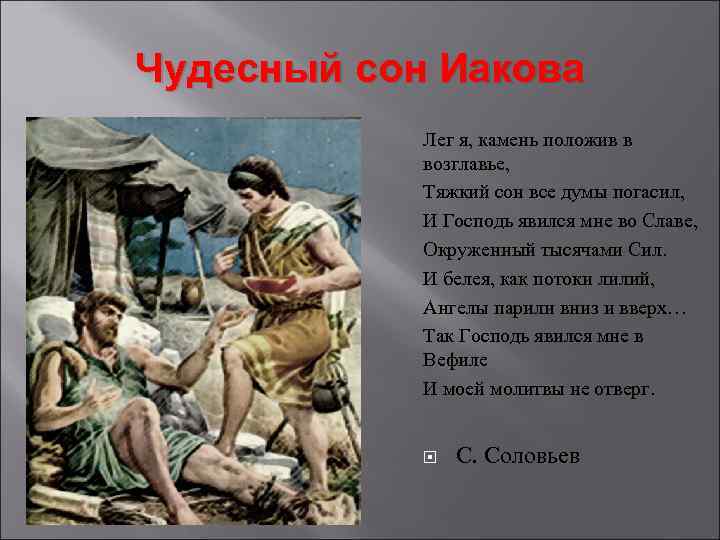 Чудесный сон Иакова

Лег я, камень положив в возглавье,
Тяжкий сон все думы погасил,
И Господь явился мне во Славе,
Окруженный тысячами Сил.
И белея, как потоки лилий,
Ангелы парили вниз и вверх…
Так Господь явился мне в Вефиле
И моей молитвы не отверг.

С. Соловьев